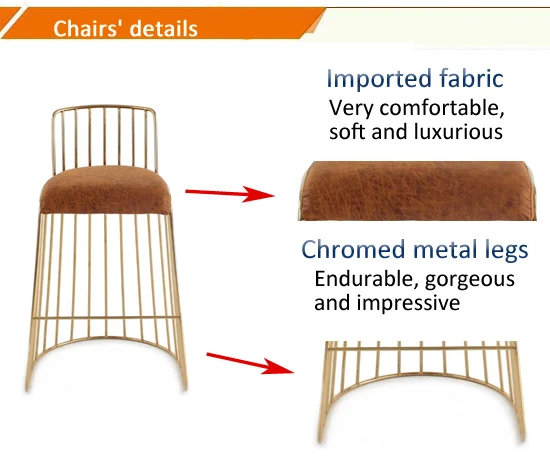 Chairs' details

Imported fabric
Very comfortable, soft and luxurious

Chromed metal legs
Endurable, gorgeous and impressive